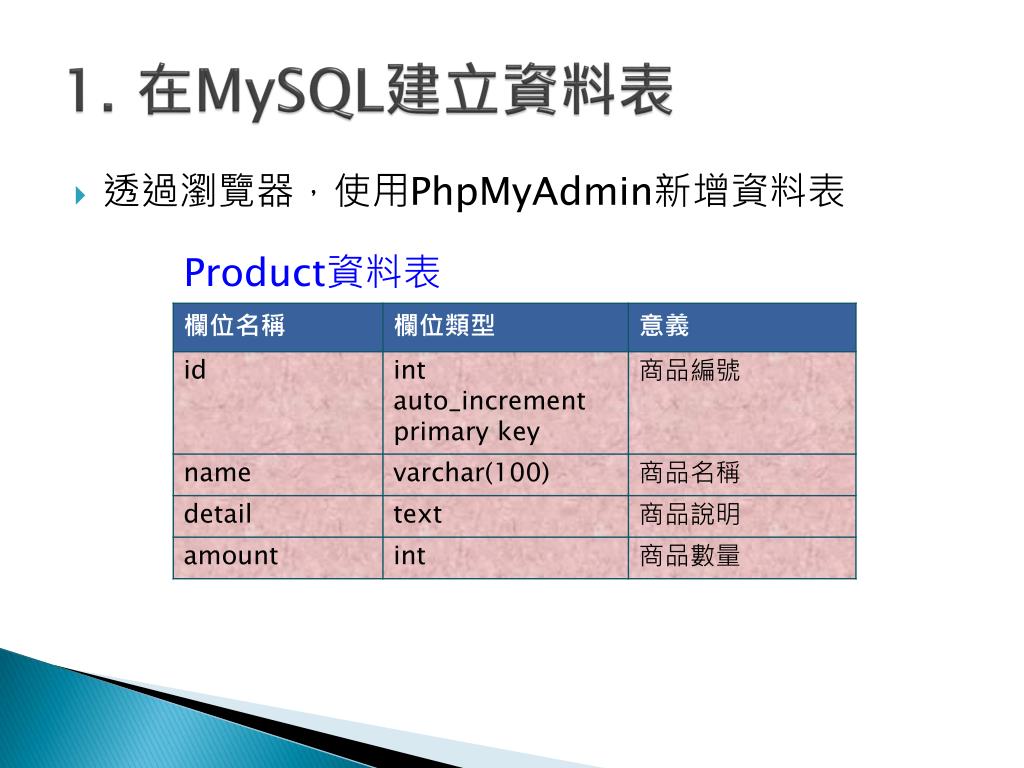 1. 在MySQL建立資料表

透過瀏覽器，使用PhpMyAdmin新增資料表

Product資料表

| 欄位名稱 | 欄位類型 | 意義 |
|---|---|---|
| id | int auto_increment primary key | 商品編號 |
| name | varchar(100) | 商品名稱 |
| detail | text | 商品說明 |
| amount | int | 商品數量 |